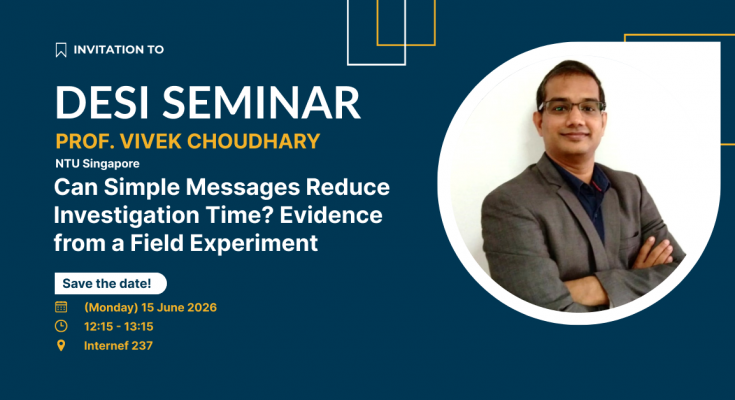 INVITATION TO

DESI SEMINAR

PROF. VIVEK CHOUDHARY

NTU Singapore

Can Simple Messages Reduce Investigation Time? Evidence from a Field Experiment

Save the date!

(Monday) 15 June 2026

12:15 - 13:15

Internef 237